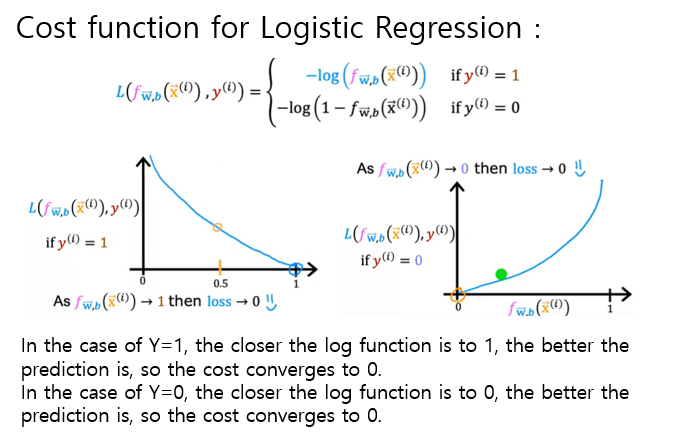 Cost function for Logistic Regression :

$L(f_{\vec{w},b}(\vec{x}^{(i)}), y^{(i)}) = \begin{cases} -\log\left(f_{\vec{w},b}(\vec{x}^{(i)})\right) & \text{if } y^{(i)} = 1 \\ -\log\left(1 - f_{\vec{w},b}(\vec{x}^{(i)})\right) & \text{if } y^{(i)} = 0 \end{cases}$

$L(f_{\vec{w},b}(\vec{x}^{(i)}), y^{(i)})$

if $y^{(i)} = 1$

0

0.5

1

As $f_{\vec{w},b}(\vec{x}^{(i)}) \to 1$ then loss $\to 0$

As $f_{\vec{w},b}(\vec{x}^{(i)}) \to 0$ then loss $\to 0$

$L(f_{\vec{w},b}(\vec{x}^{(i)}), y^{(i)})$

if $y^{(i)} = 0$

0

$f_{\vec{w},b}(\vec{x}^{(i)})$

1

In the case of Y=1, the closer the log function is to 1, the better the prediction is, so the cost converges to 0.
In the case of Y=0, the closer the log function is to 0, the better the prediction is, so the cost converges to 0.